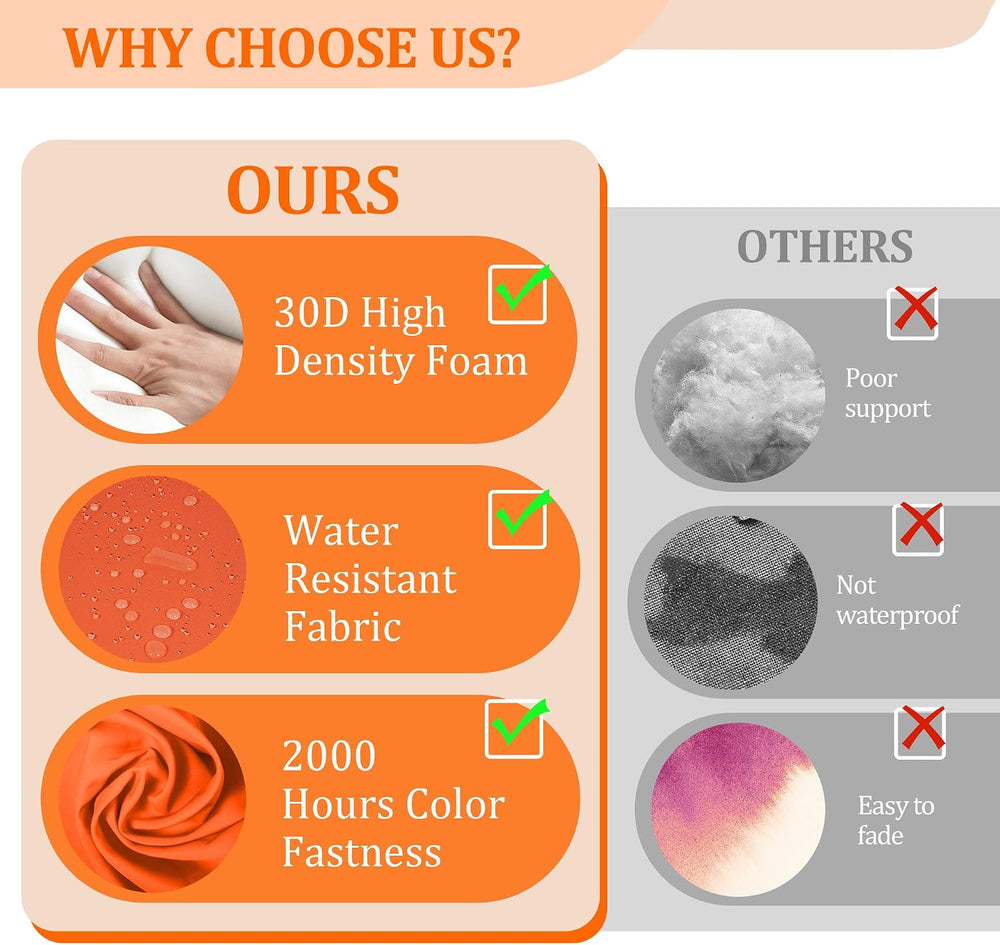 WHY CHOOSE US?

OURS

30D High Density Foam ☑

Water Resistant Fabric ☑

2000 Hours Color Fastness ☑

OTHERS

Poor support

Not waterproof

Easy to fade